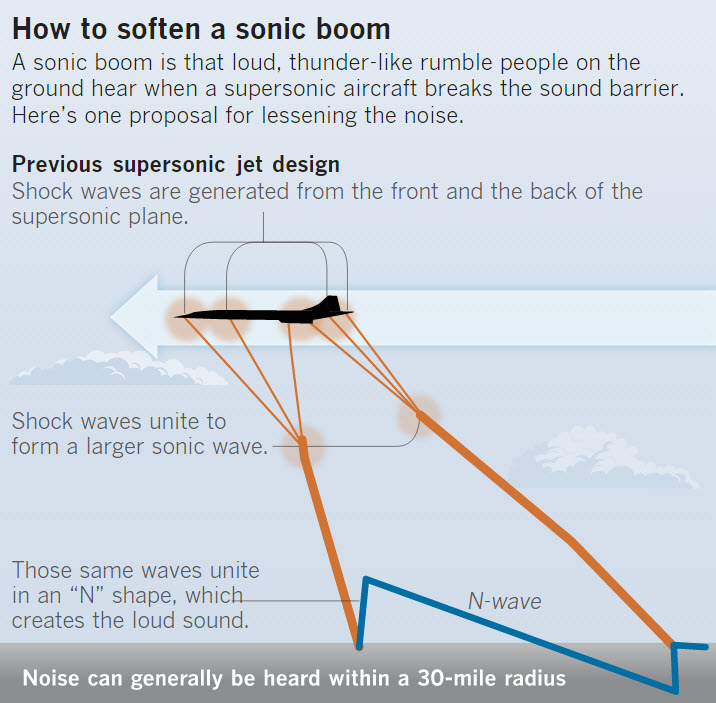 How to soften a sonic boom

A sonic boom is that loud, thunder-like rumble people on the ground hear when a supersonic aircraft breaks the sound barrier. Here's one proposal for lessening the noise.

Previous supersonic jet design

Shock waves are generated from the front and the back of the supersonic plane.

Shock waves unite to form a larger sonic wave.

Those same waves unite in an "N" shape, which creates the loud sound.

N-wave

Noise can generally be heard within a 30-mile radius